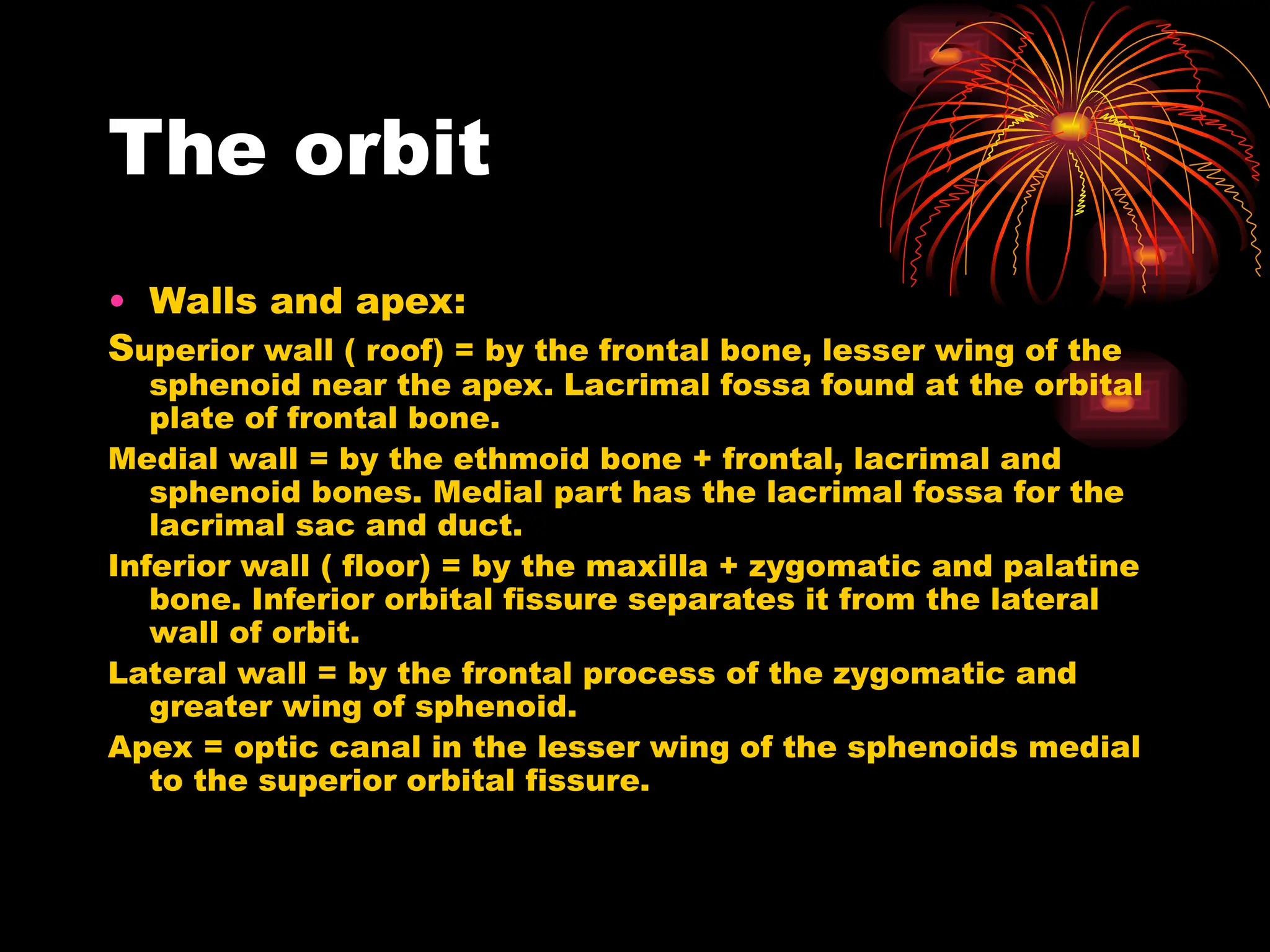 The orbit

• Walls and apex:

Superior wall ( roof) = by the frontal bone, lesser wing of the sphenoid near the apex. Lacrimal fossa found at the orbital plate of frontal bone.

Medial wall = by the ethmoid bone + frontal, lacrimal and sphenoid bones. Medial part has the lacrimal fossa for the lacrimal sac and duct.

Inferior wall ( floor) = by the maxilla + zygomatic and palatine bone. Inferior orbital fissure separates it from the lateral wall of orbit.

Lateral wall = by the frontal process of the zygomatic and greater wing of sphenoid.

Apex = optic canal in the lesser wing of the sphenoids medial to the superior orbital fissure.